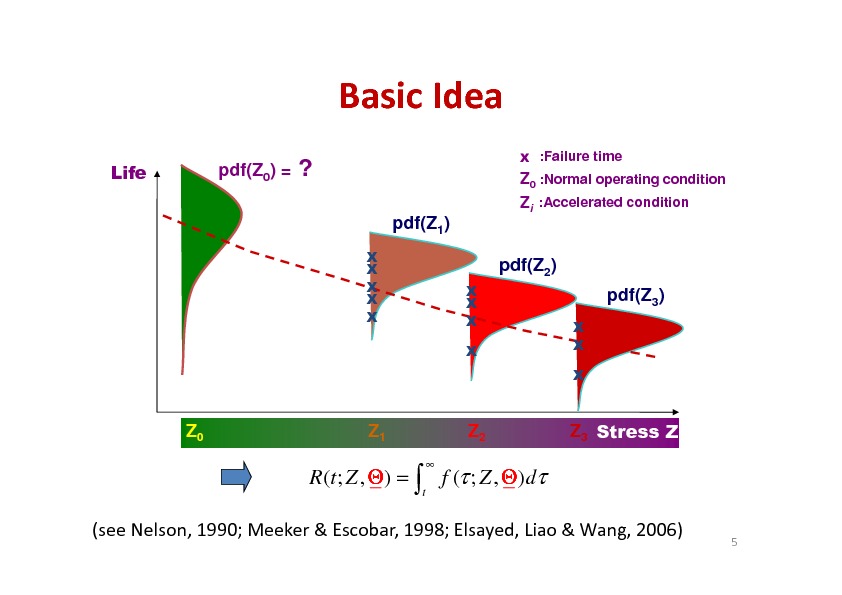 Basic Idea

Life

pdf($Z_0$) = ?

x :Failure time
$Z_0$ :Normal operating condition
$Z_i$ :Accelerated condition

pdf($Z_1$)

pdf($Z_2$)

pdf($Z_3$)

x x x x x

x x x x

x x x

$Z_0$ $Z_1$ $Z_2$ $Z_3$ Stress Z

$R(t;Z,\underline{\Theta}) = \int_t^\infty f(\tau;Z,\underline{\Theta})d\tau$

(see Nelson, 1990; Meeker & Escobar, 1998; Elsayed, Liao & Wang, 2006)

5